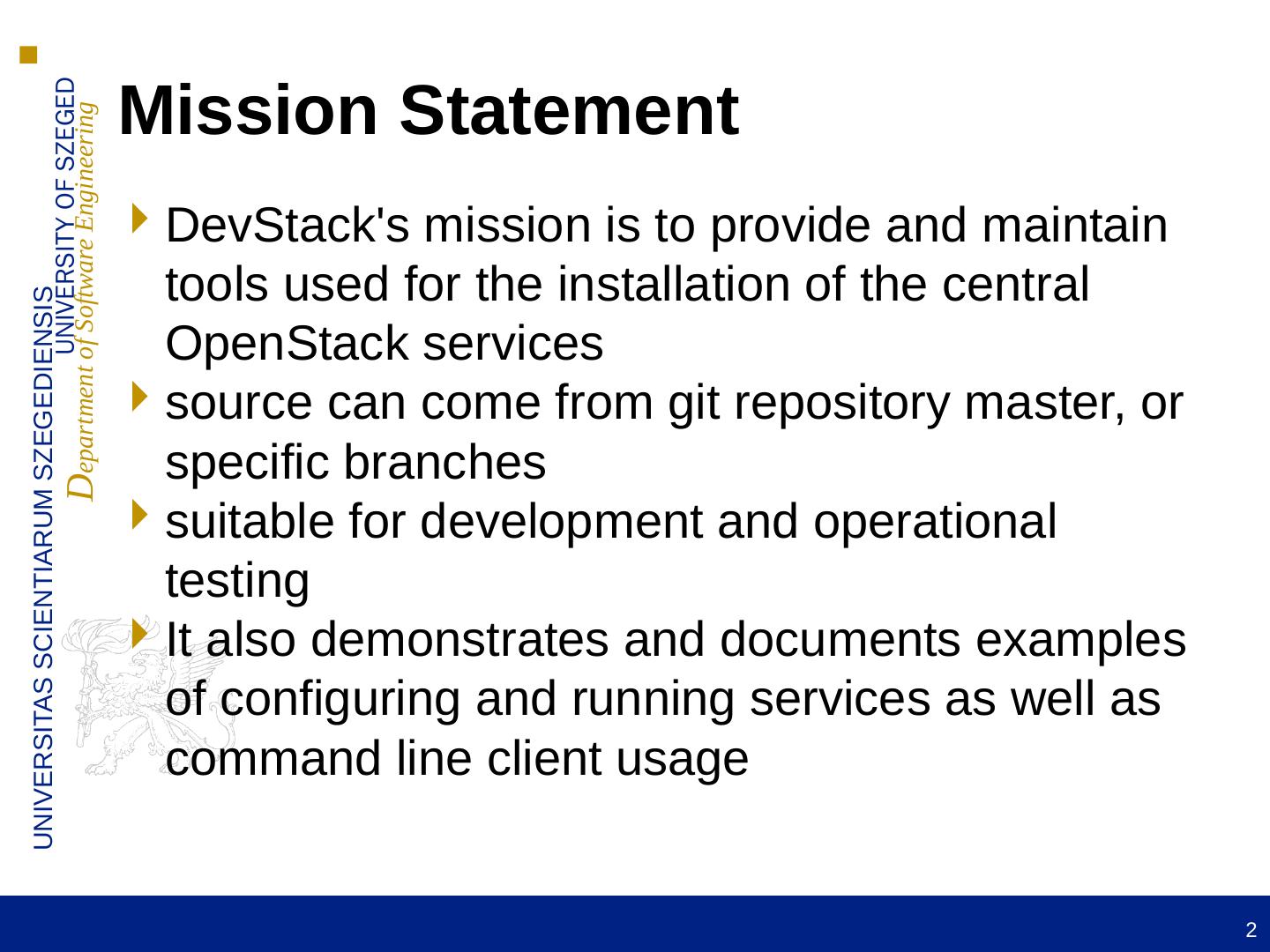 UNIVERSITAS SCIENTIARUM SZEGEDIENSIS
UNIVERSITY OF SZEGED
Department of Software Engineering

Mission Statement

DevStack's mission is to provide and maintain tools used for the installation of the central OpenStack services

source can come from git repository master, or specific branches

suitable for development and operational testing

It also demonstrates and documents examples of configuring and running services as well as command line client usage

2